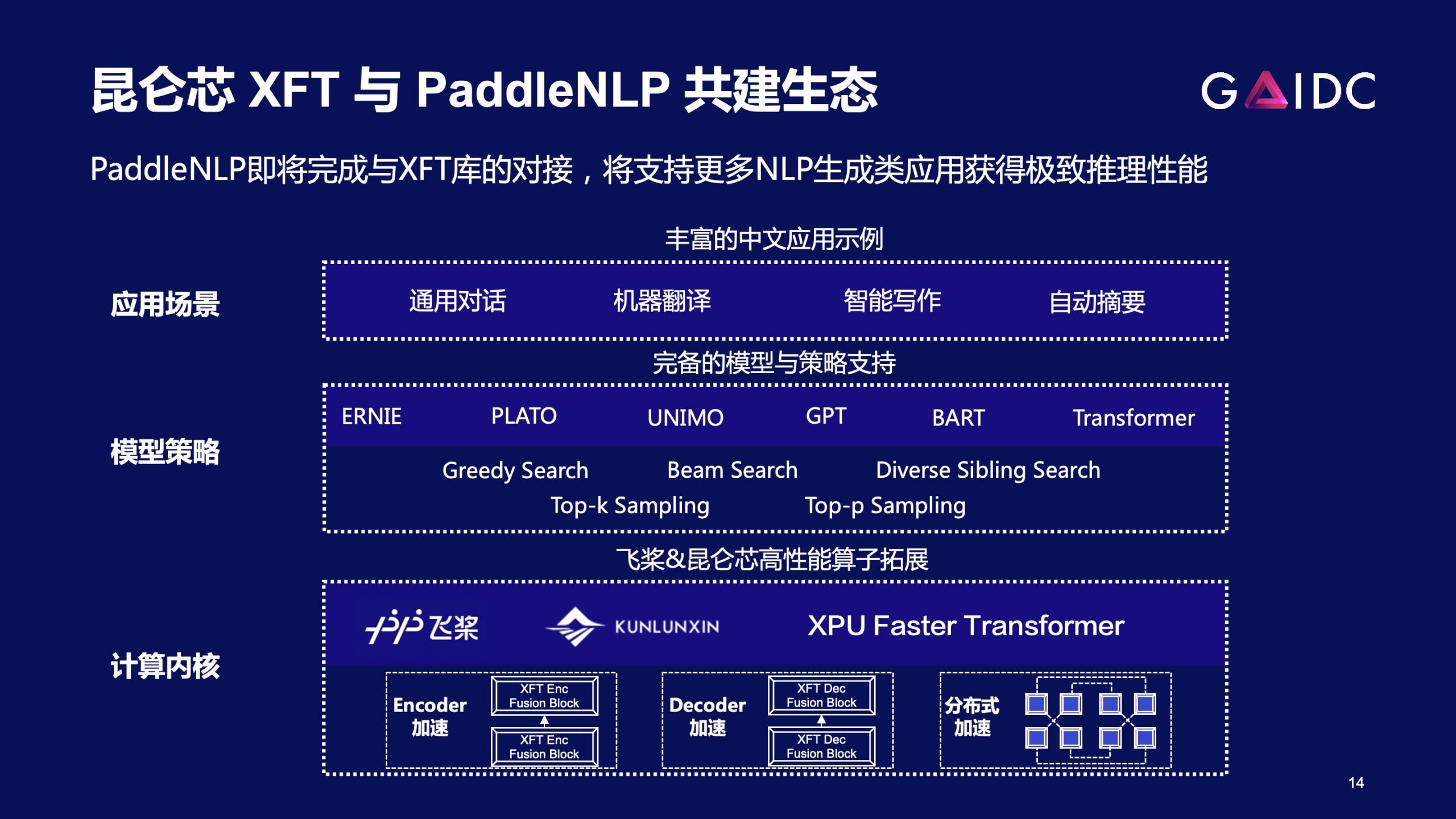 昆仑芯 XFT 与 PaddleNLP 共建生态

GAIDC

PaddleNLP即将完成与XFT库的对接，将支持更多NLP生成类应用获得极致推理性能

丰富的中文应用示例

应用场景

通用对话 机器翻译 智能写作 自动摘要

完备的模型与策略支持

模型策略

ERNIE PLATO UNIMO GPT BART Transformer

Greedy Search Beam Search Diverse Sibling Search

Top-k Sampling Top-p Sampling

飞桨&昆仑芯高性能算子拓展

计算内核

飞桨 KUNLUNXIN XPU Faster Transformer

Encoder 加速

XFT Enc Fusion Block

XFT Enc Fusion Block

Decoder 加速

XFT Dec Fusion Block

XFT Dec Fusion Block

分布式 加速

14